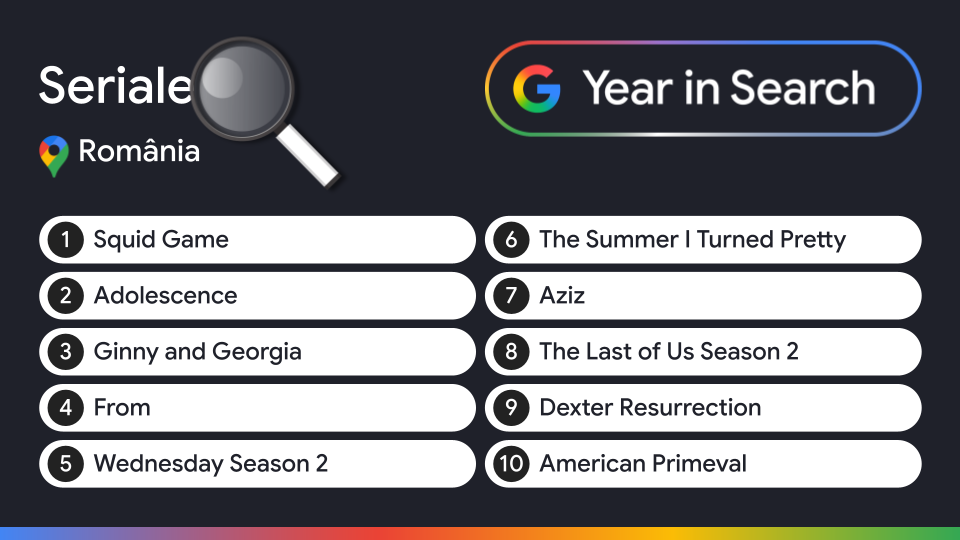 Seriale

România

G Year in Search

1 Squid Game
2 Adolescence
3 Ginny and Georgia
4 From
5 Wednesday Season 2

6 The Summer I Turned Pretty
7 Aziz
8 The Last of Us Season 2
9 Dexter Resurrection
10 American Primeval